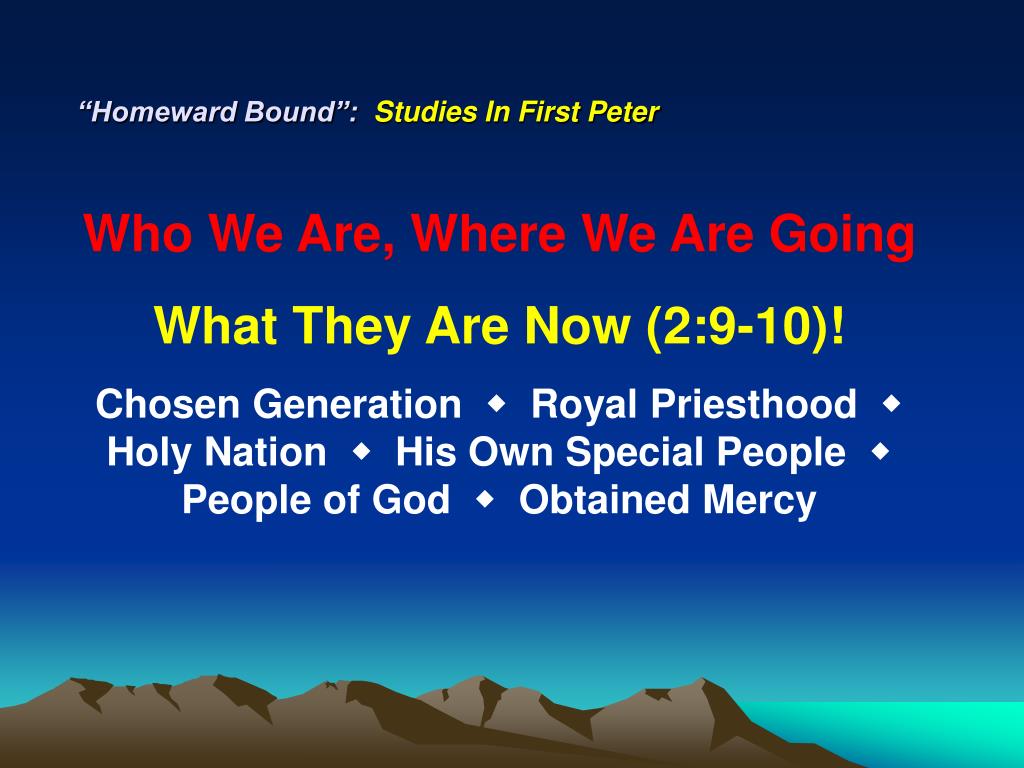 “Homeward Bound”: Studies In First Peter

Who We Are, Where We Are Going

What They Are Now (2:9-10)!

Chosen Generation ◆ Royal Priesthood ◆ Holy Nation ◆ His Own Special People ◆ People of God ◆ Obtained Mercy